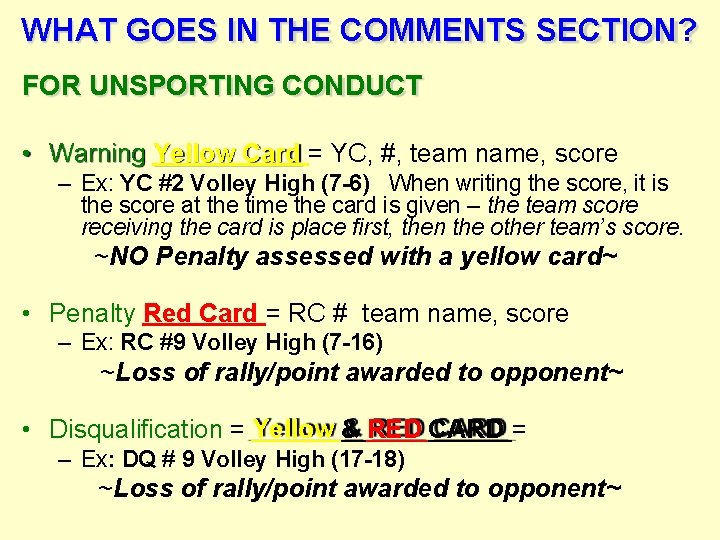 WHAT GOES IN THE COMMENTS SECTION?

FOR UNSPORTING CONDUCT

• Warning Yellow Card = YC, #, team name, score
– Ex: YC #2 Volley High (7-6) When writing the score, it is the score at the time the card is given – the team score receiving the card is place first, then the other team's score.
~NO Penalty assessed with a yellow card~

• Penalty Red Card = RC # team name, score
– Ex: RC #9 Volley High (7-16)
~Loss of rally/point awarded to opponent~

• Disqualification = Yellow & RED CARD =
– Ex: DQ # 9 Volley High (17-18)
~Loss of rally/point awarded to opponent~